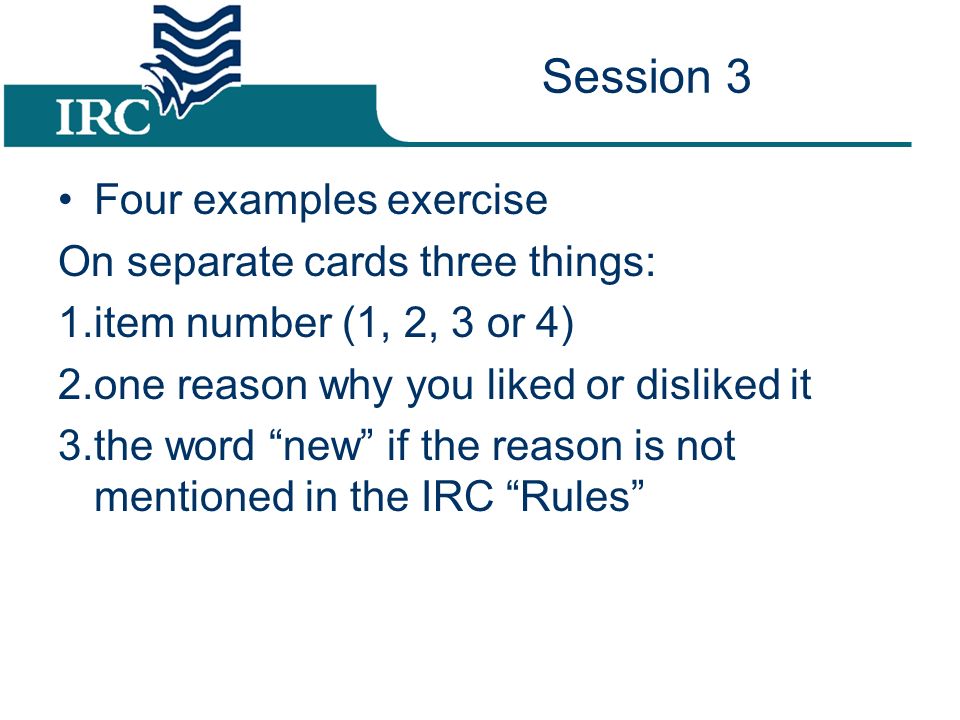 IRC

Session 3

• Four examples exercise

On separate cards three things:

1.item number (1, 2, 3 or 4)

2.one reason why you liked or disliked it

3.the word “new” if the reason is not mentioned in the IRC “Rules”